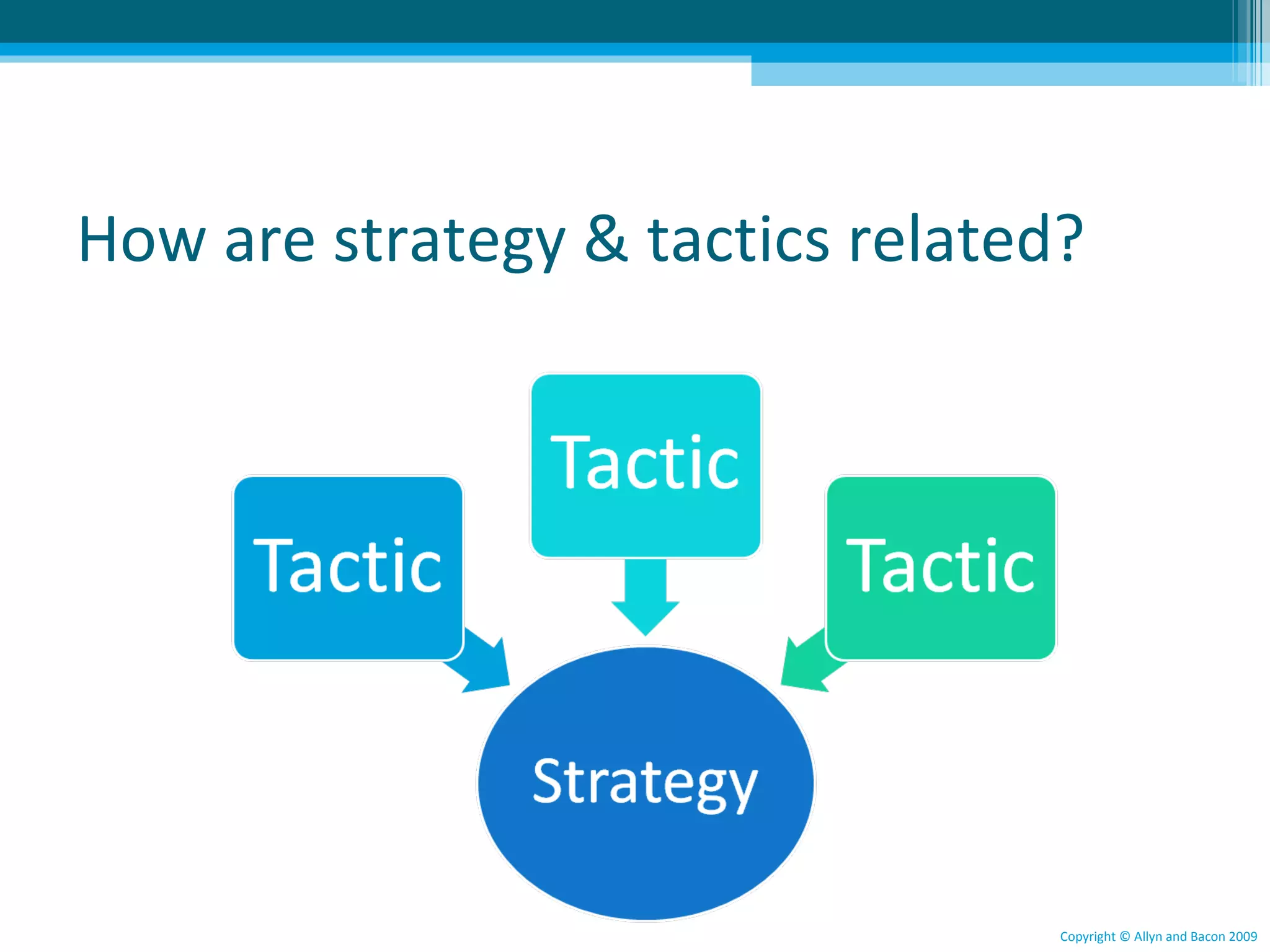 How are strategy & tactics related?

Tactic

Tactic

Tactic

Strategy

Copyright © Allyn and Bacon 2009